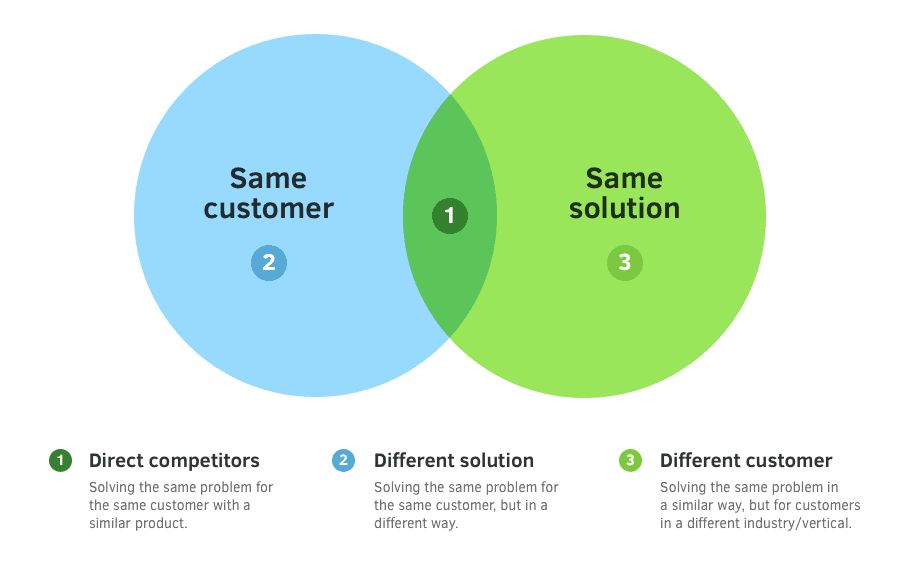 Same customer

2

1

Same solution

3

1 Direct competitors

Solving the same problem for the same customer with a similar product.

2 Different solution

Solving the same problem for the same customer, but in a different way.

3 Different customer

Solving the same problem in a similar way, but for customers in a different industry/vertical.